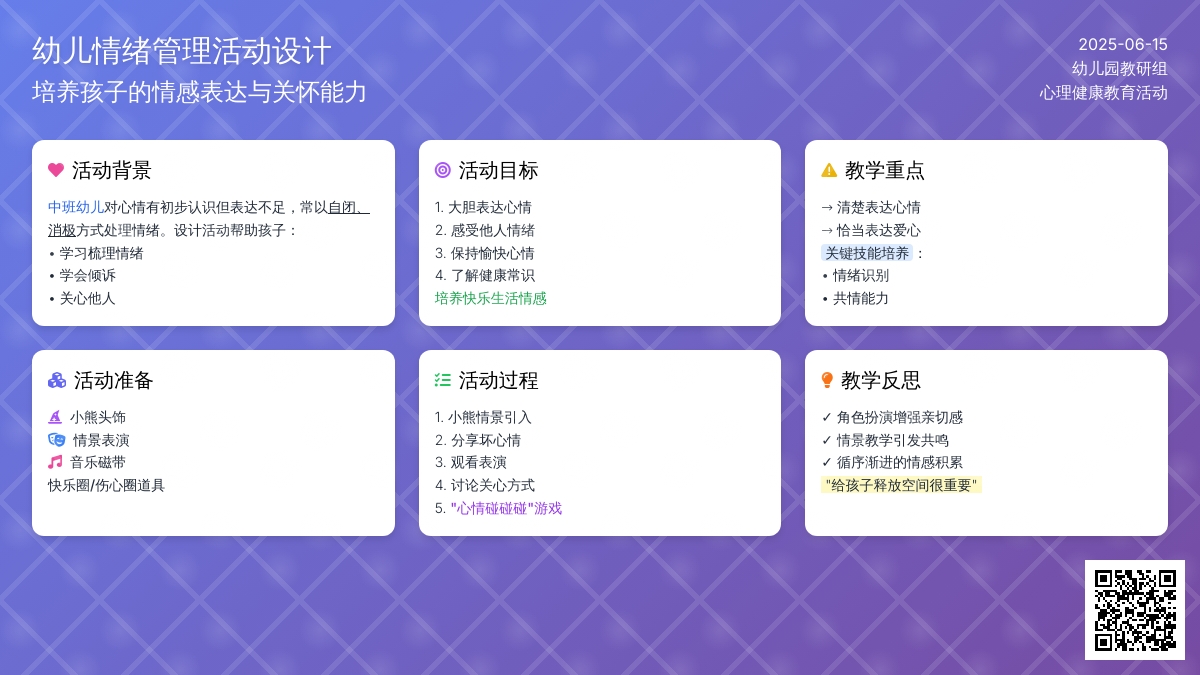 幼儿情绪管理活动设计
培养孩子的情感表达与关怀能力

2025-06-15
幼儿园教研组
心理健康教育活动

活动背景

中班幼儿对心情有初步认识但表达不足，常以自闭、消极方式处理情绪。设计活动帮助孩子：
• 学习梳理情绪
• 学会倾诉
• 关心他人

活动目标

1. 大胆表达心情
2. 感受他人情绪
3. 保持愉快心情
4. 了解健康常识
培养快乐生活情感

教学重点

→ 清楚表达心情
→ 恰当表达爱心
关键技能培养：
• 情绪识别
• 共情能力

活动准备

小熊头饰
情景表演
音乐磁带
快乐圈/伤心圈道具

活动过程

1. 小熊情景引入
2. 分享坏心情
3. 观看表演
4. 讨论关心方式
5. "心情碰碰碰"游戏

教学反思

✓ 角色扮演增强亲切感
✓ 情景教学引发共鸣
✓ 循序渐进的情感积累
"给孩子释放空间很重要"